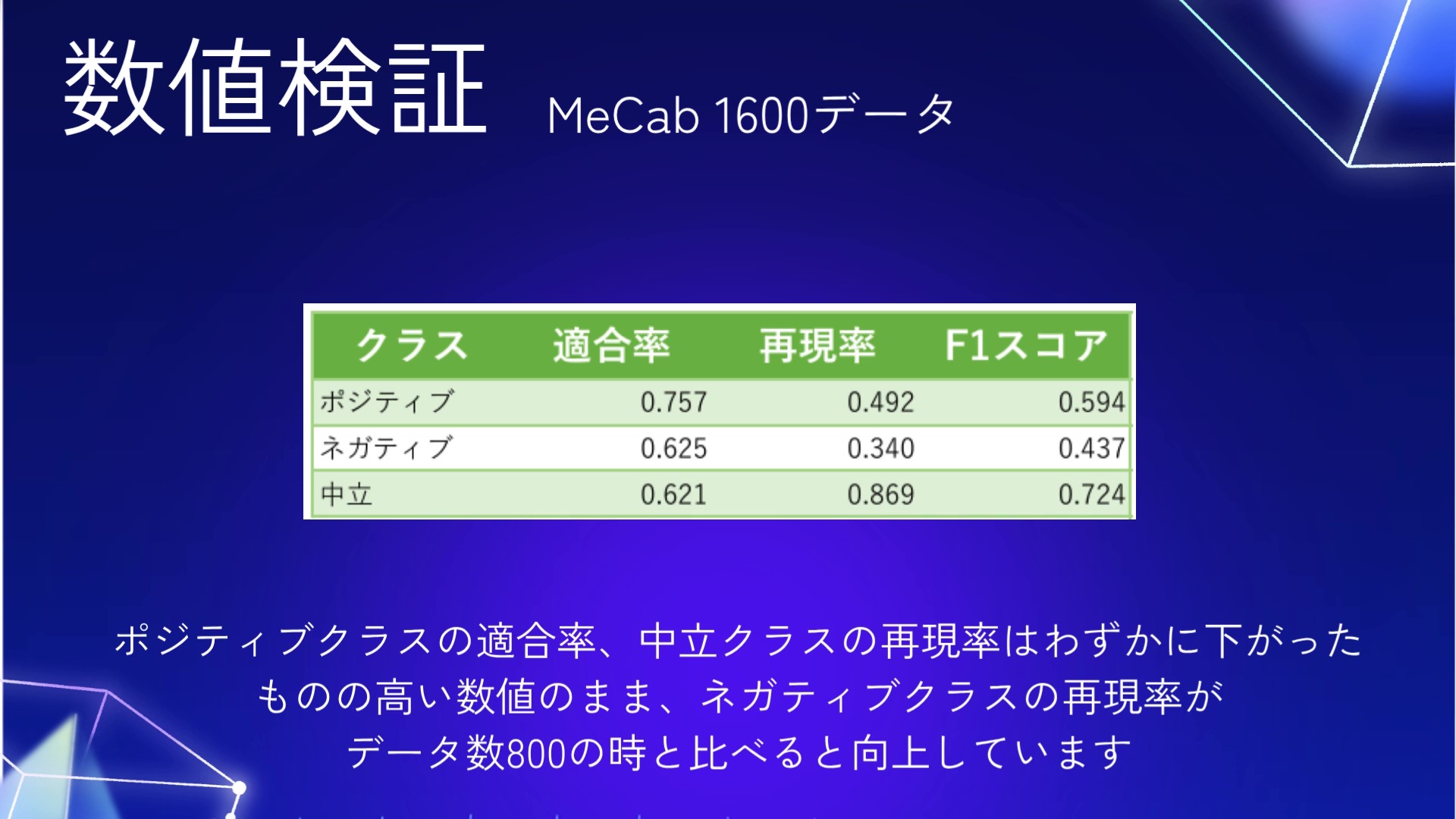 数値検証 MeCab 1600データ

| クラス | 適合率 | 再現率 | F1スコア |
|---|---|---|---|
| ポジティブ | 0.757 | 0.492 | 0.594 |
| ネガティブ | 0.625 | 0.340 | 0.437 |
| 中立 | 0.621 | 0.869 | 0.724 |

ポジティブクラスの適合率、中立クラスの再現率はわずかに下がったものの高い数値のまま、ネガティブクラスの再現率がデータ数800の時と比べると向上しています